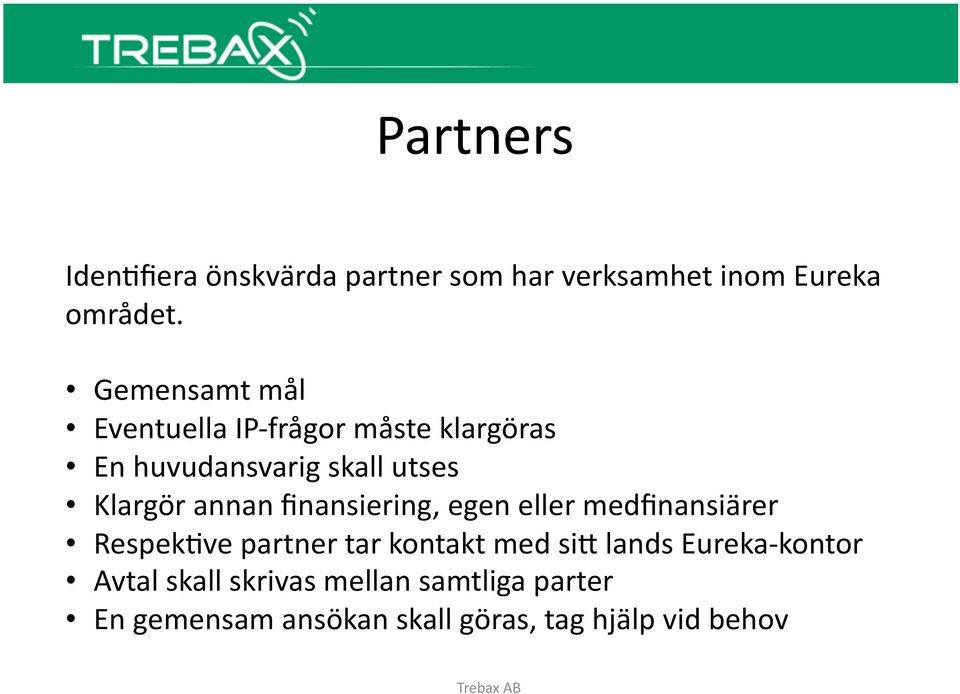 TREBAX

Partners

Identifiera önskvärda partner som har verksamhet inom Eureka området.

• Gemensamt mål
• Eventuella IP-frågor måste klargöras
• En huvudansvarig skall utses
• Klargör annan finansiering, egen eller medfinansiärer
• Respektive partner tar kontakt med sitt lands Eureka-kontor
• Avtal skall skrivas mellan samtliga parter
• En gemensam ansökan skall göras, tag hjälp vid behov

Trebax AB